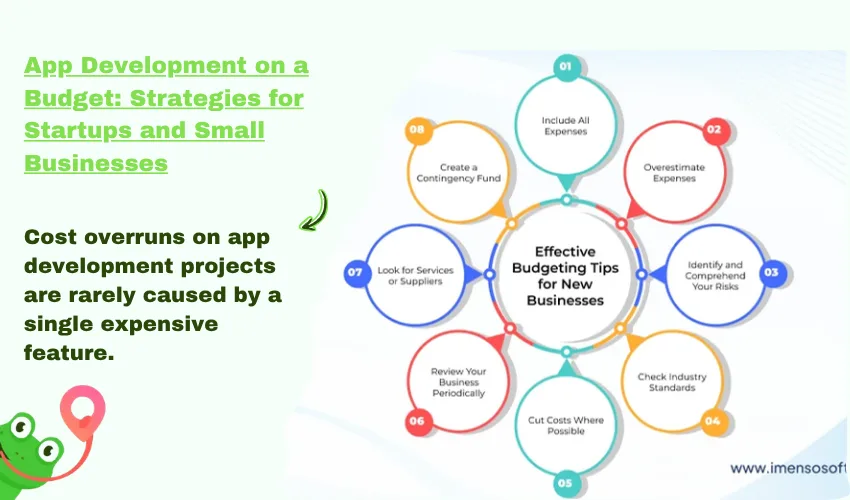 App Development on a Budget: Strategies for Startups and Small Businesses

Cost overruns on app development projects are rarely caused by a single expensive feature.

Effective Budgeting Tips for New Businesses

01
Include All Expenses

02
Overestimate Expenses

03
Identify and Comprehend Your Risks

04
Check Industry Standards

05
Cut Costs Where Possible

06
Review Your Business Periodically

07
Look for Services or Suppliers

08
Create a Contingency Fund

www.imensosoft